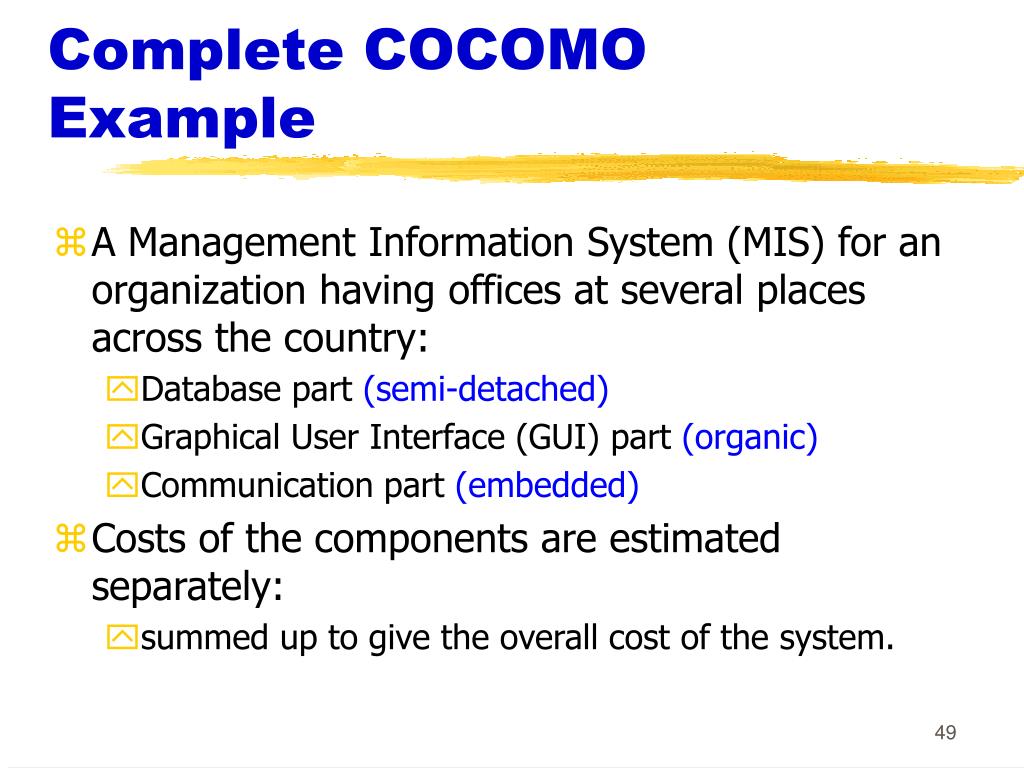 Complete COCOMO Example

A Management Information System (MIS) for an organization having offices at several places across the country:

Database part (semi-detached)

Graphical User Interface (GUI) part (organic)

Communication part (embedded)

Costs of the components are estimated separately:

summed up to give the overall cost of the system.

49